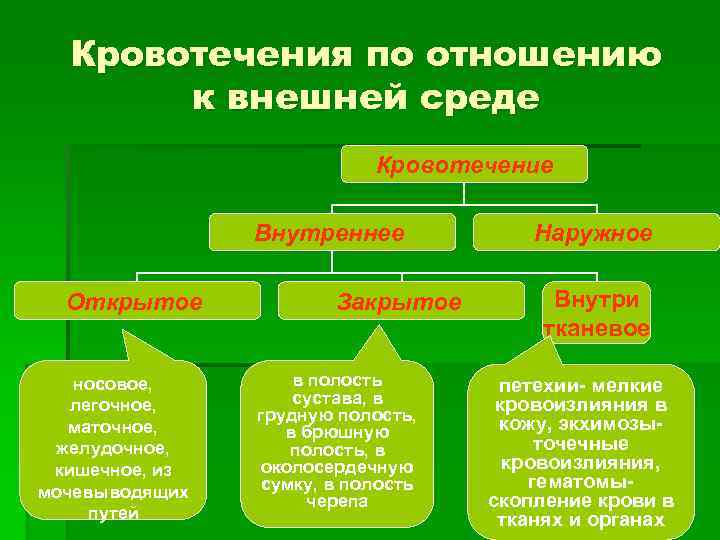 Кровотечения по отношению к внешней среде

Кровотечение

Внутреннее

Наружное

Открытое

Закрытое

Внутри тканевое

носовое, легочное, маточное, желудочное, кишечное, из мочевыводящих путей

в полость сустава, в грудную полость, в брюшную полость, в околосердечную сумку, в полость черепа

петехии- мелкие кровоизлияния в кожу, экхимозы- точечные кровоизлияния, гематомы- скопление крови в тканях и органах